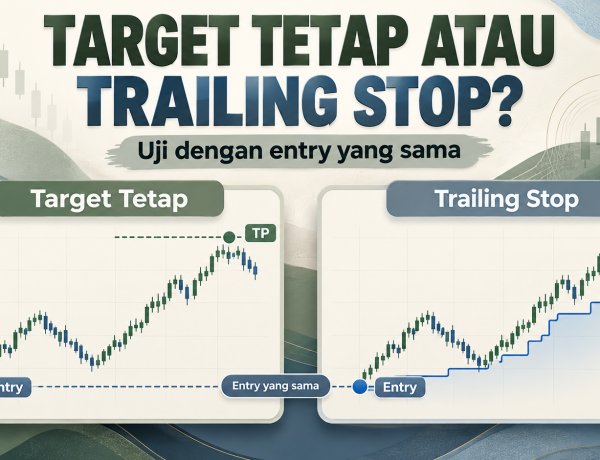 TARGET TETAP ATAU TRAILING STOP?

Uji dengan entry yang sama

Target Tetap

TP

ntry

Entry yang sama

Trailing Stop

Entry